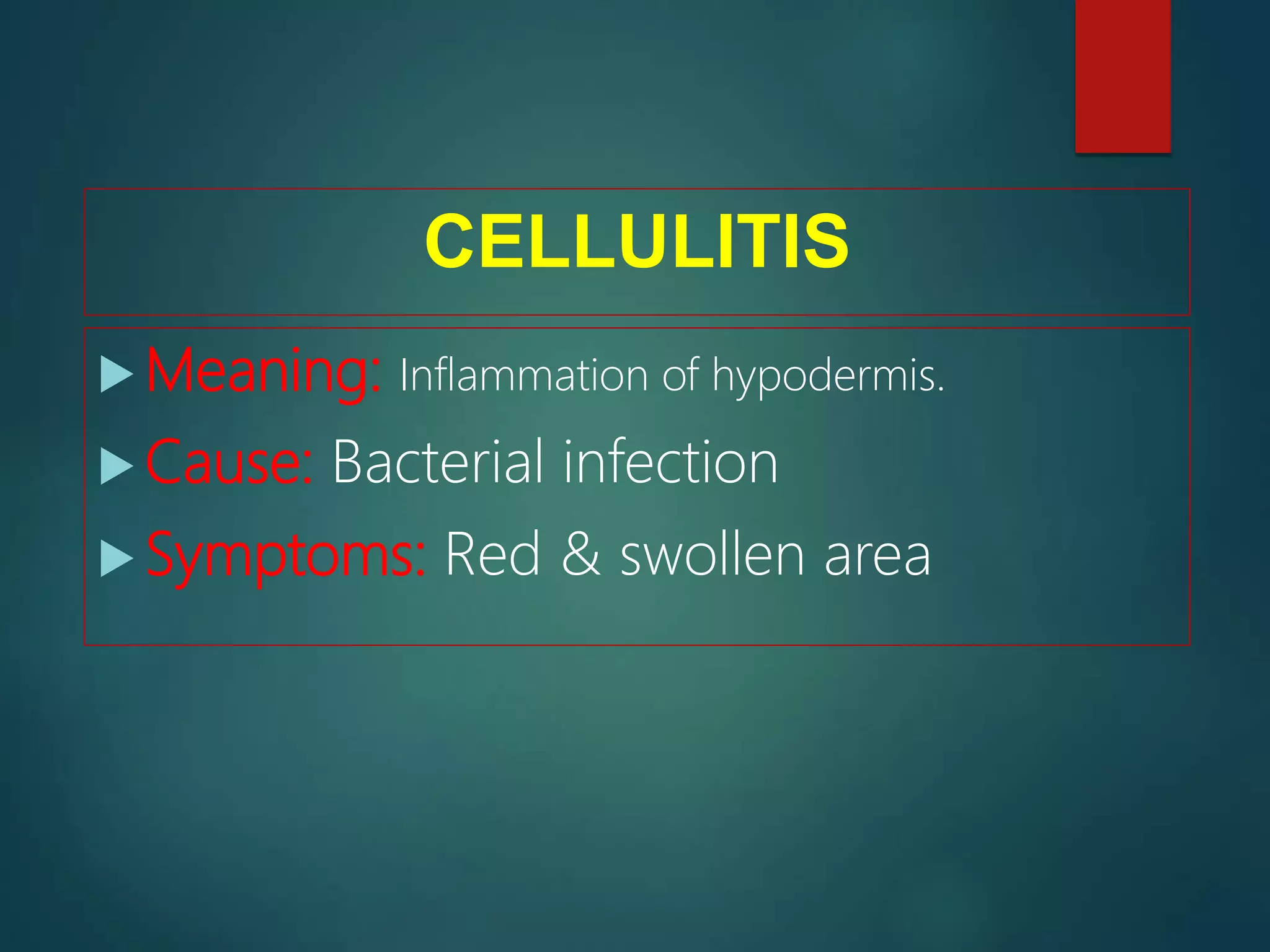 CELLULITIS

Meaning: Inflammation of hypodermis.

Cause: Bacterial infection

Symptoms: Red & swollen area